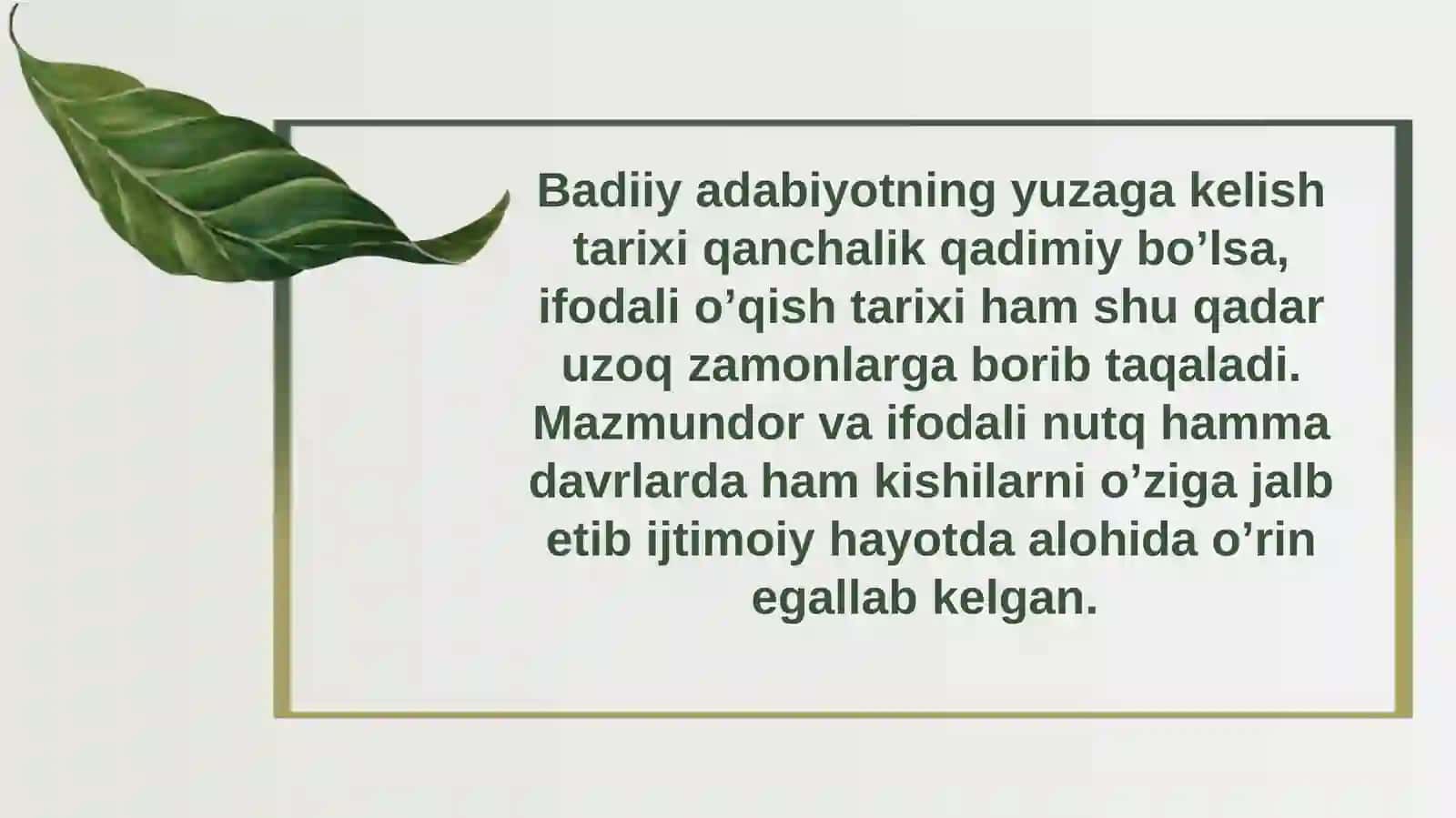 Badiiy adabiyotning yuzaga kelish tarixi qanchalik qadimiy bo’lsa, ifodali o’qish tarixi ham shu qadar uzoq zamonlarga borib taqaladi. Mazmundor va ifodali nutq hamma davrlarda ham kishilarni o’ziga jalb etib ijtimoiy hayotda alohida o’rin egallab kelgan.